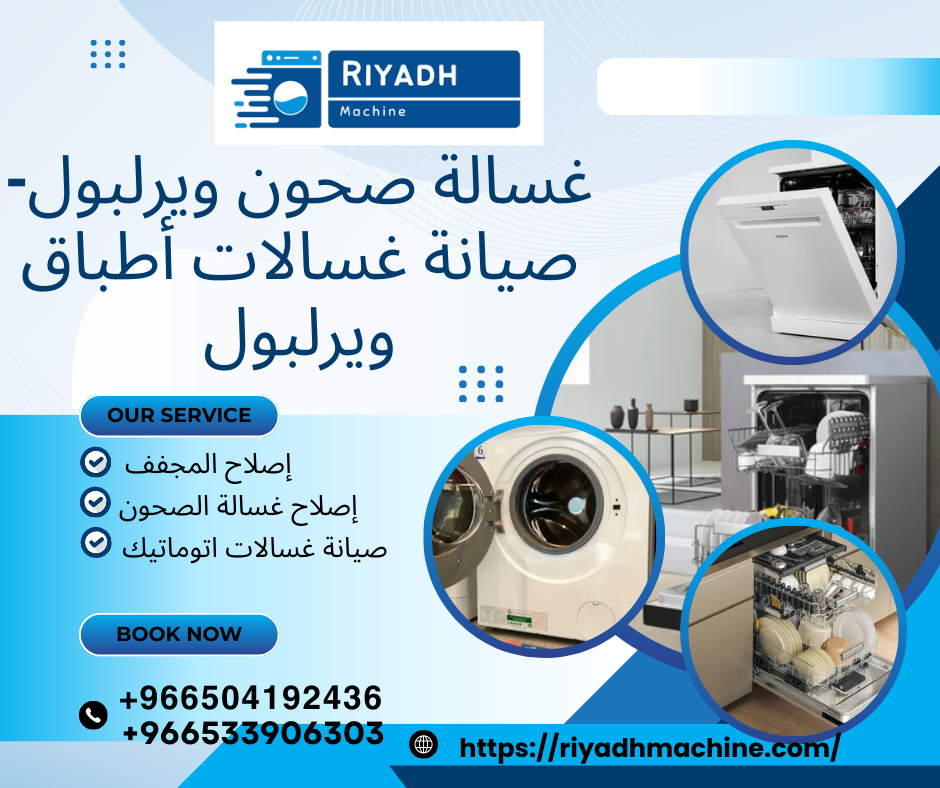 RIYADH
Machine

غسالة صحون ويرلبول- صيانة غسالات أطباق ويرلبول

OUR SERVICE

إصلاح المجفف
إصلاح غسالة الصحون
صيانة غسالات اتوماتيك

BOOK NOW

+966504192436
+966533906303

https://riyadhmachine.com/